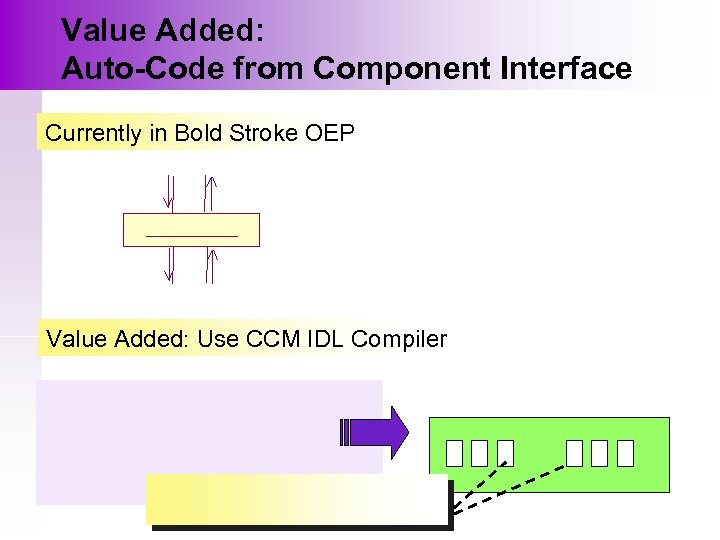 Value Added:
Auto-Code from Component Interface

Currently in Bold Stroke OEP

Value Added: Use CCM IDL Compiler